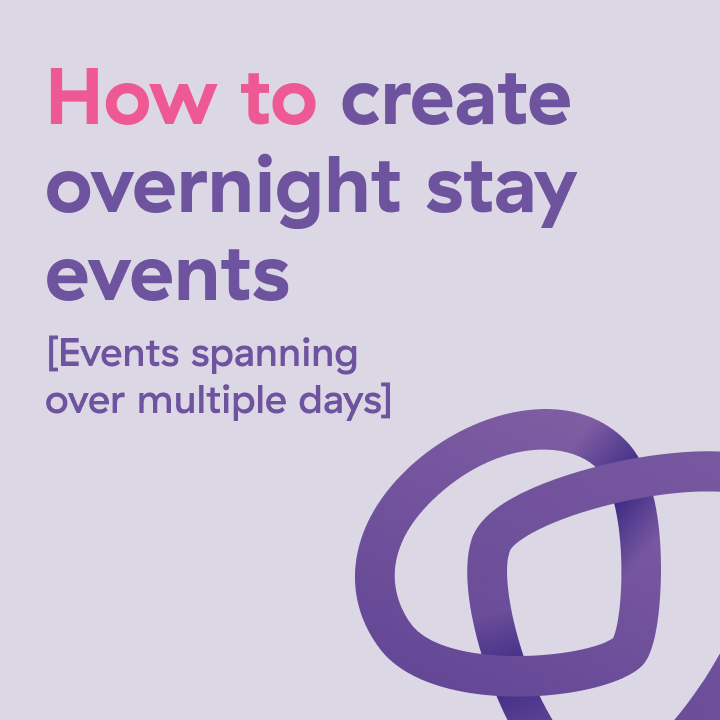 How to create overnight stay events

[Events spanning over multiple days]